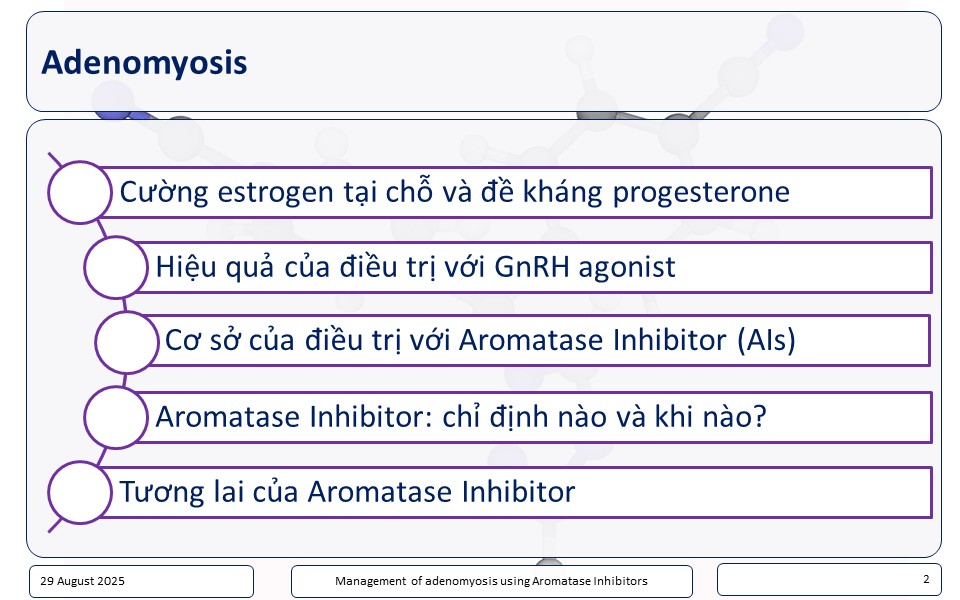 Adenomyosis

Cường estrogen tại chỗ và đề kháng progesterone

Hiệu quả của điều trị với GnRH agonist

Cơ sở của điều trị với Aromatase Inhibitor (AIs)

Aromatase Inhibitor: chỉ định nào và khi nào?

Tương lai của Aromatase Inhibitor

29 August 2025

Management of adenomyosis using Aromatase Inhibitors

2